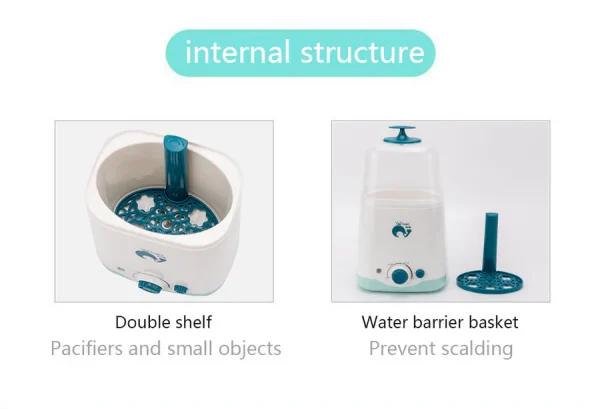 internal structure

Double shelf
Pacifiers and small objects

Water barrier basket
Prevent scalding